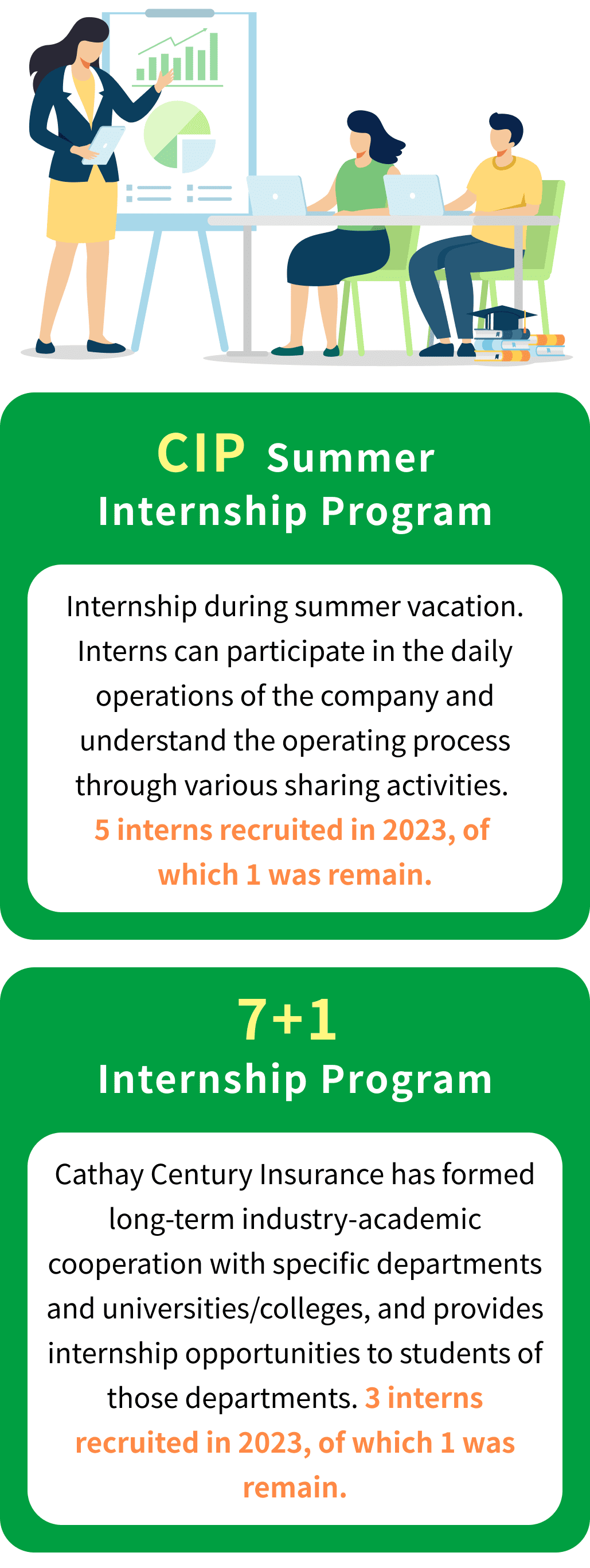 CIP Summer Internship Program

Internship during summer vacation. Interns can participate in the daily operations of the company and understand the operating process through various sharing activities. 5 interns recruited in 2023, of which 1 was remain.

7+1 Internship Program

Cathay Century Insurance has formed long-term industry-academic cooperation with specific departments and universities/colleges, and provides internship opportunities to students of those departments. 3 interns recruited in 2023, of which 1 was remain.